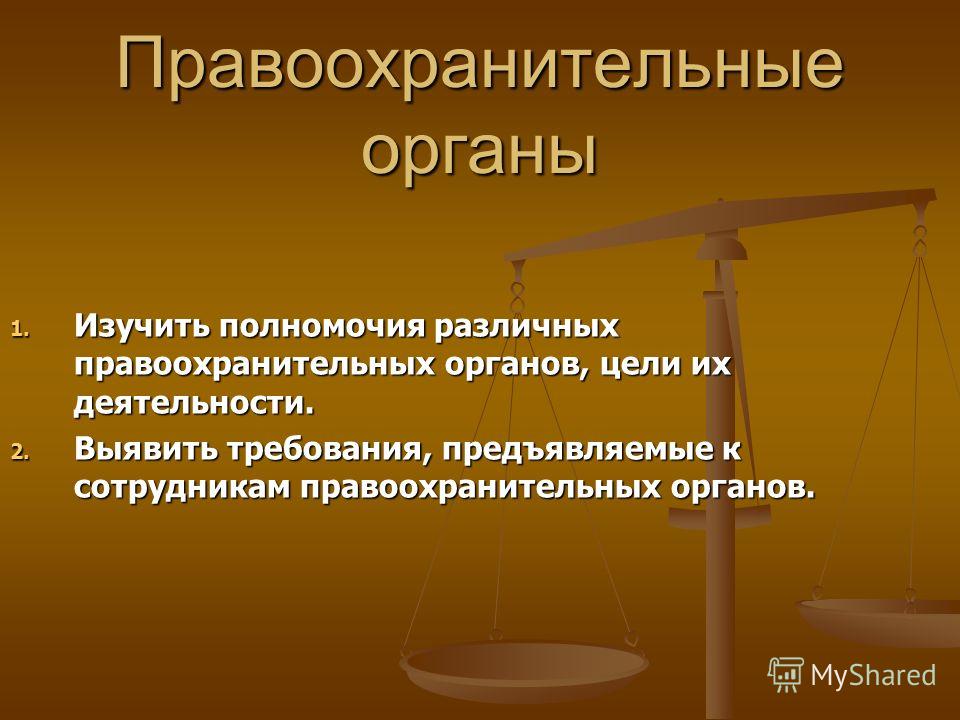 Правоохранительные органы

1. Изучить полномочия различных правоохранительных органов, цели их деятельности.
2. Выявить требования, предъявляемые к сотрудникам правоохранительных органов.

MyShared